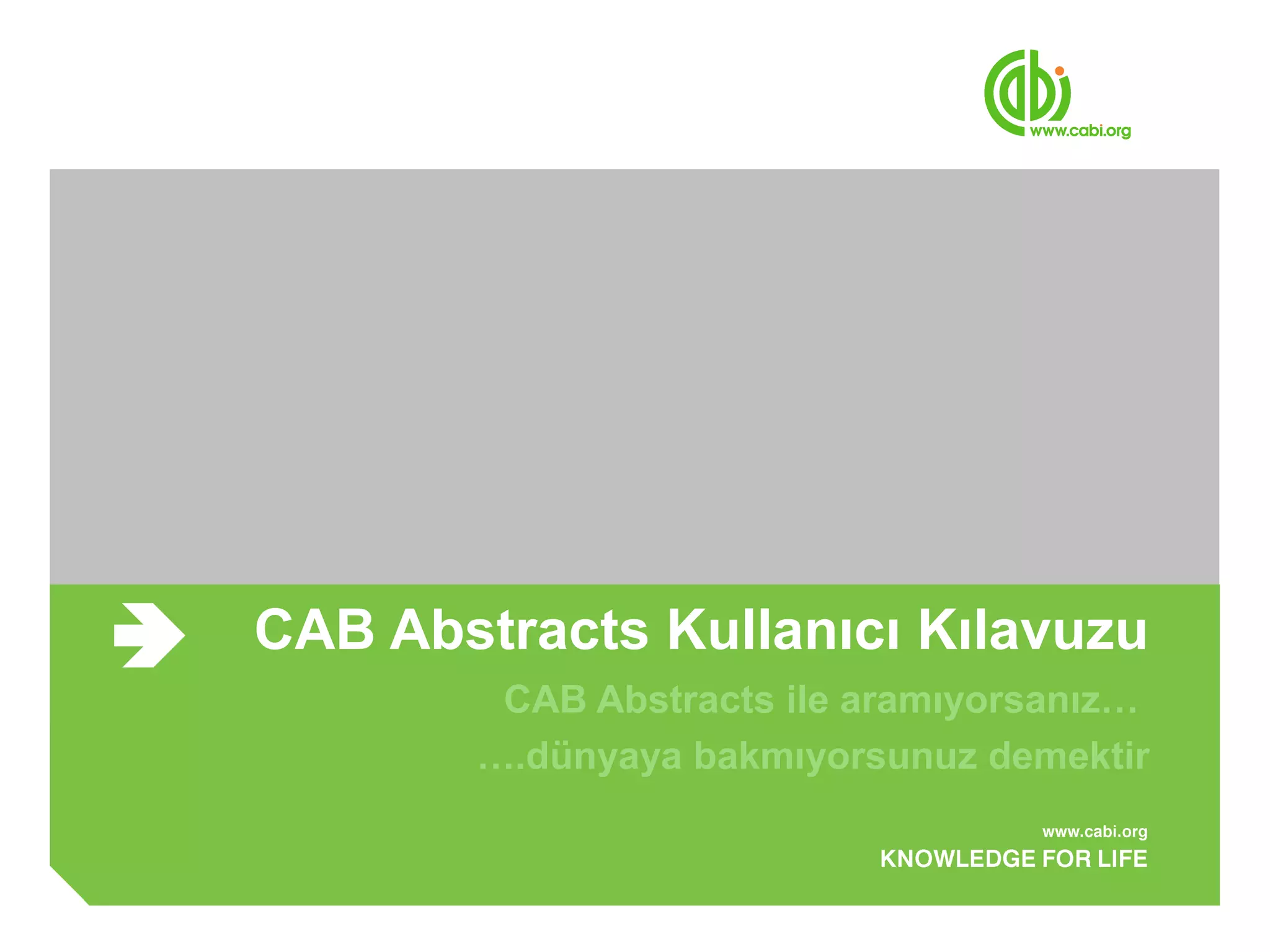 cabi
www.cabi.org

CAB Abstracts Kullanıcı Kılavuzu

CAB Abstracts ile aramıyorsanız…

….dünyaya bakmıyorsunuz demektir

www.cabi.org
KNOWLEDGE FOR LIFE